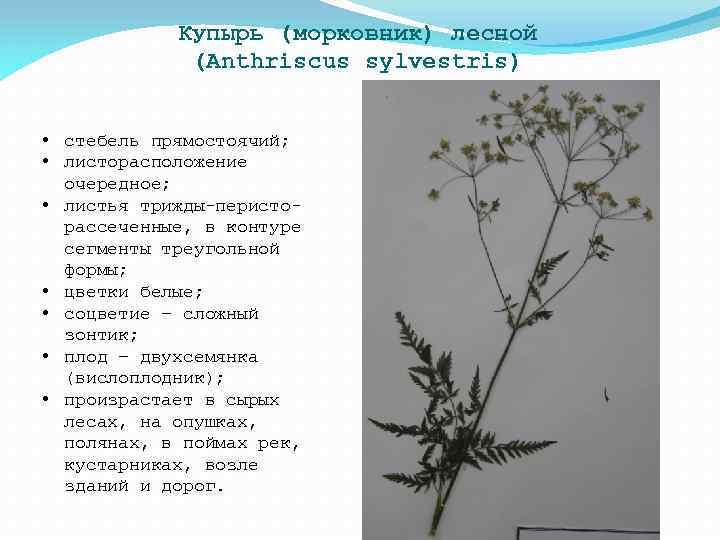 Купырь (морковник) лесной
(Anthriscus sylvestris)

• стебель прямостоячий;
• листорасположение очередное;
• листья трижды-перисто-рассеченные, в контуре сегменты треугольной формы;
• цветки белые;
• соцветие – сложный зонтик;
• плод – двухсемянка (вислоплодник);
• произрастает в сырых лесах, на опушках, полянах, в поймах рек, кустарниках, возле зданий и дорог.